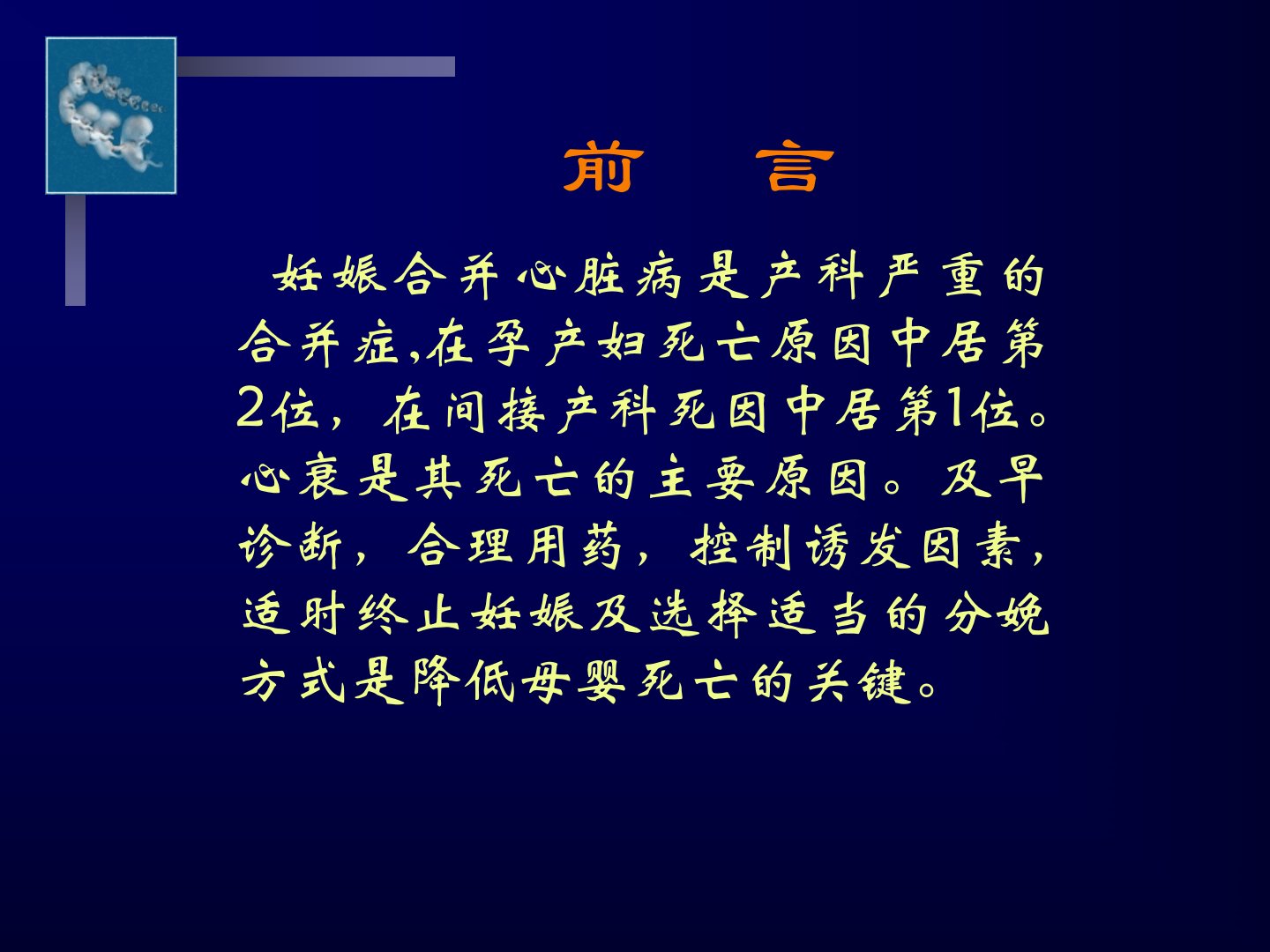 前　言

妊娠合并心脏病是产科严重的合并症,在孕产妇死亡原因中居第2位，在间接产科死因中居第1位。心衰是其死亡的主要原因。及早诊断，合理用药，控制诱发因素，适时终止妊娠及选择适当的分娩方式是降低母婴死亡的关键。